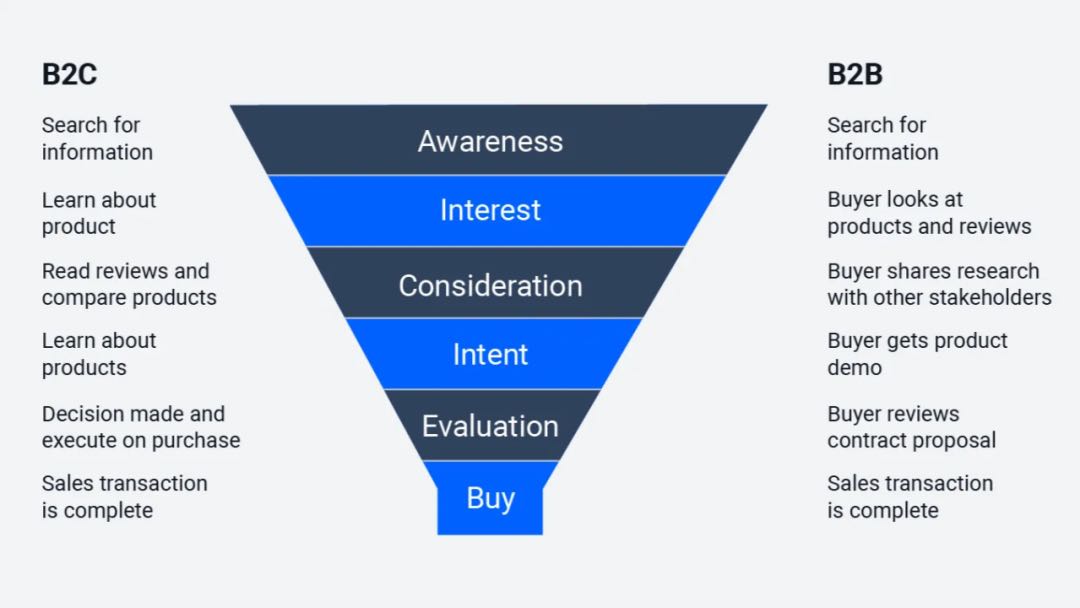 B2C

Search for information

Learn about product

Read reviews and compare products

Learn about products

Decision made and execute on purchase

Sales transaction is complete

Awareness

Interest

Consideration

Intent

Evaluation

Buy

B2B

Search for information

Buyer looks at products and reviews

Buyer shares research with other stakeholders

Buyer gets product demo

Buyer reviews contract proposal

Sales transaction is complete